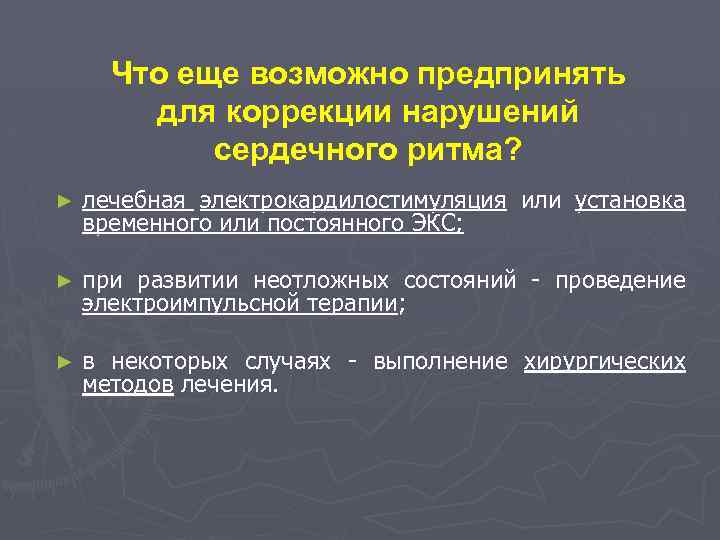 Что еще возможно предпринять для коррекции нарушений сердечного ритма?

► лечебная электрокардилостимуляция или установка временного или постоянного ЭКС;

► при развитии неотложных состояний - проведение электроимпульсной терапии;

► в некоторых случаях - выполнение хирургических методов лечения.